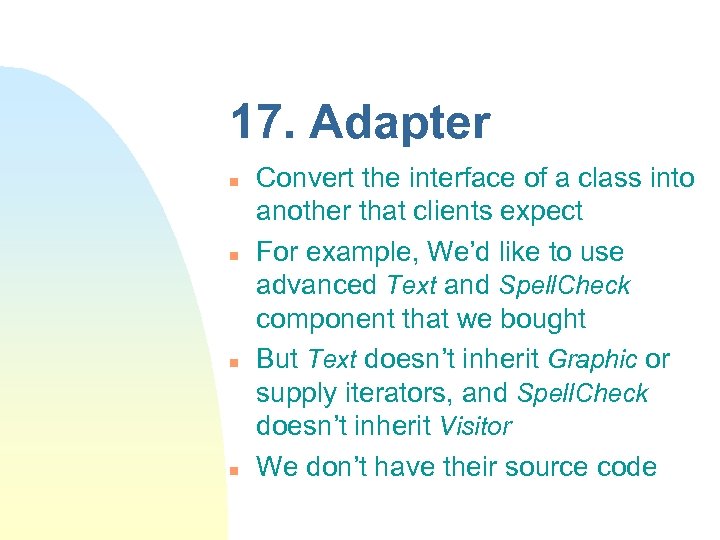 17. Adapter

- Convert the interface of a class into another that clients expect
- For example, We'd like to use advanced Text and SpellCheck component that we bought
- But Text doesn't inherit Graphic or supply iterators, and SpellCheck doesn't inherit Visitor
- We don't have their source code